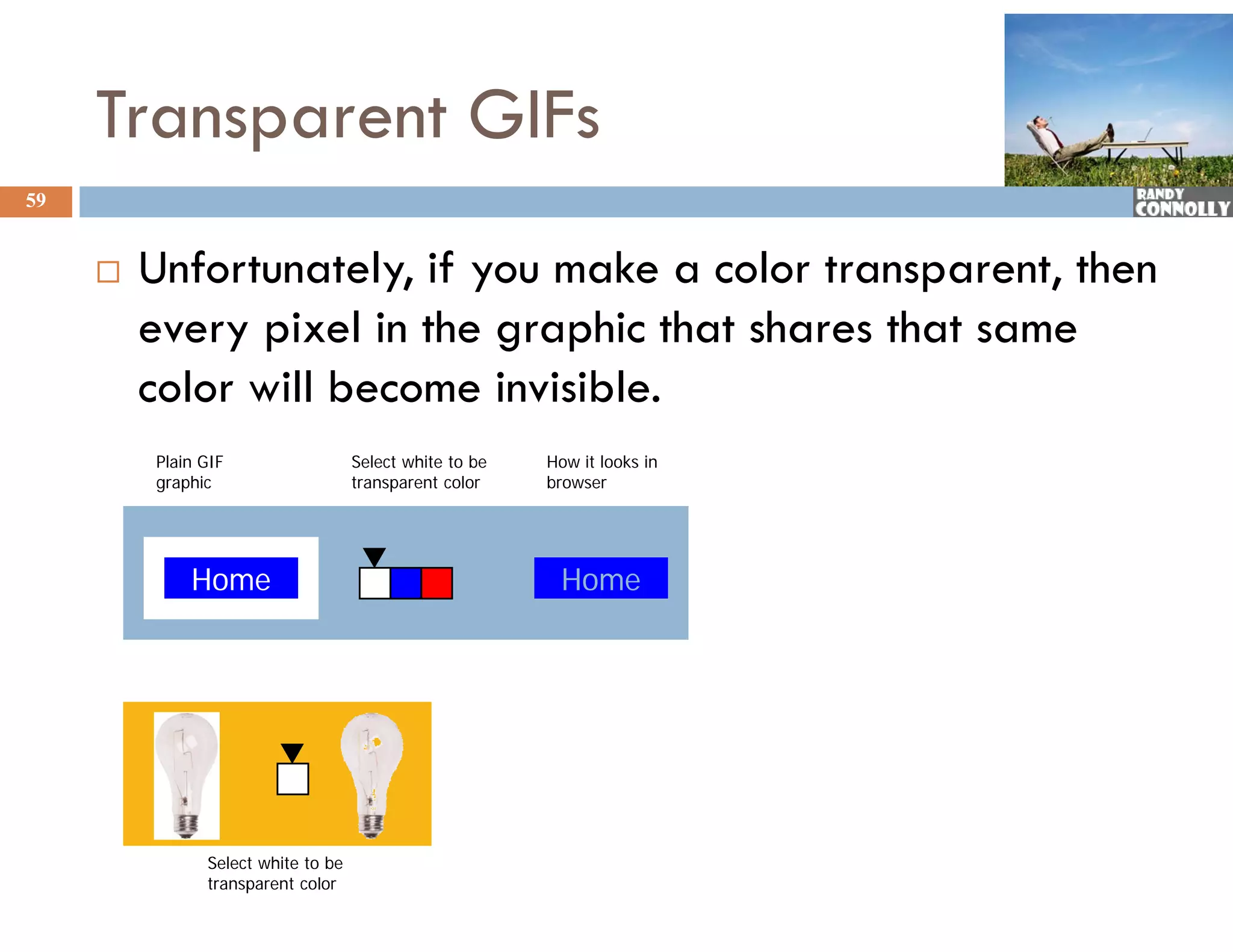 Transparent GIFs

59

RANDY CONNOLLY

Unfortunately, if you make a color transparent, then every pixel in the graphic that shares that same color will become invisible.

Plain GIF graphic

Select white to be transparent color

How it looks in browser

Home

Home

Select white to be transparent color